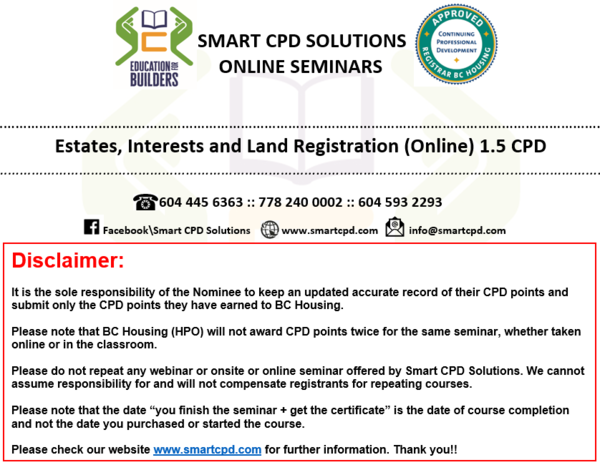 EDUCATION FOR BUILDERS

SMART CPD SOLUTIONS
ONLINE SEMINARS

APPROVED
CONTINUING PROFESSIONAL DEVELOPMENT
REGISTRAR BC HOUSING

Estates, Interests and Land Registration (Online) 1.5 CPD

604 445 6363 :: 778 240 0002 :: 604 593 2293

Facebook\Smart CPD Solutions www.smartcpd.com info@smartcpd.com

Disclaimer:

It is the sole responsibility of the Nominee to keep an updated accurate record of their CPD points and submit only the CPD points they have earned to BC Housing.

Please note that BC Housing (HPO) will not award CPD points twice for the same seminar, whether taken online or in the classroom.

Please do not repeat any webinar or onsite or online seminar offered by Smart CPD Solutions. We cannot assume responsibility for and will not compensate registrants for repeating courses.

Please note that the date “you finish the seminar + get the certificate” is the date of course completion and not the date you purchased or started the course.

Please check our website www.smartcpd.com for further information. Thank you!!